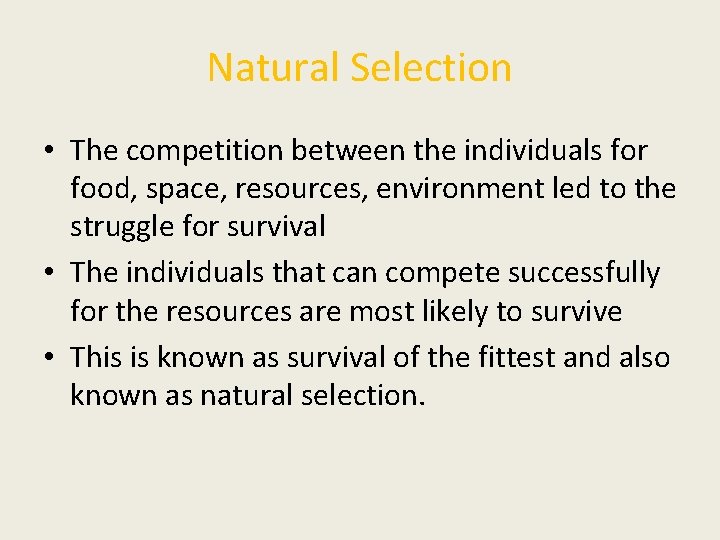 Natural Selection

• The competition between the individuals for food, space, resources, environment led to the struggle for survival
• The individuals that can compete successfully for the resources are most likely to survive
• This is known as survival of the fittest and also known as natural selection.